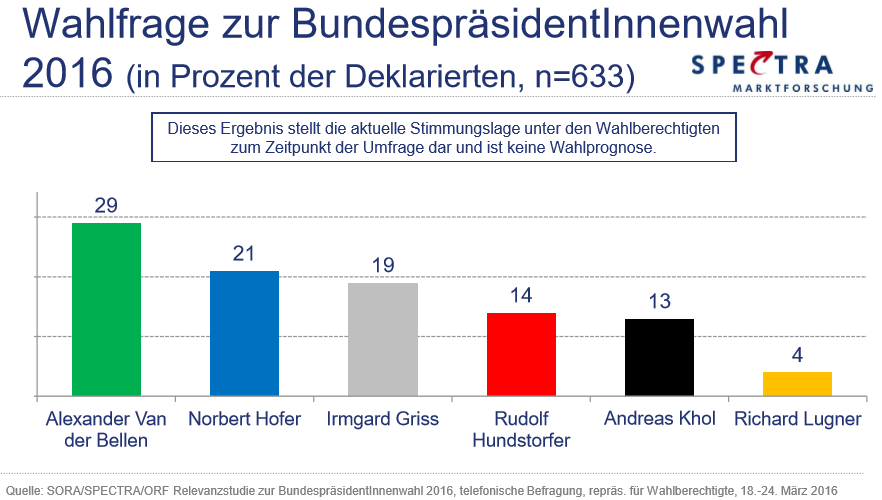 Wahlfrage zur BundespräsidentInnenwahl 2016 (in Prozent der Deklarierten, n=633)

SPECTRA
MARKTFORSCHUNG

Dieses Ergebnis stellt die aktuelle Stimmungslage unter den Wahlberechtigten zum Zeitpunkt der Umfrage dar und ist keine Wahlprognose.

29
21
19
14
13
4

Alexander Van der Bellen
Norbert Hofer
Irmgard Griss
Rudolf Hundstorfer
Andreas Khol
Richard Lugner

Quelle: SORA/SPECTRA/ORF Relevanzstudie zur BundespräsidentInnenwahl 2016, telefonische Befragung, repräs. für Wahlberechtigte, 18.-24. März 2016